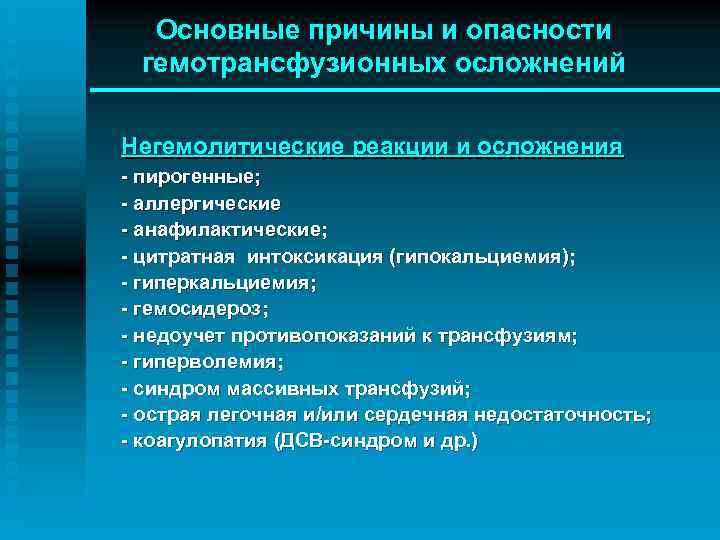 Основные причины и опасности гемотрансфузионных осложнений

Негемолитические реакции и осложнения
- пирогенные;
- аллергические
- анафилактические;
- цитратная интоксикация (гипокальциемия);
- гиперкальциемия;
- гемосидероз;
- недоучет противопоказаний к трансфузиям;
- гиперволемия;
- синдром массивных трансфузий;
- острая легочная и/или сердечная недостаточность;
- коагулопатия (ДСВ-синдром и др.)